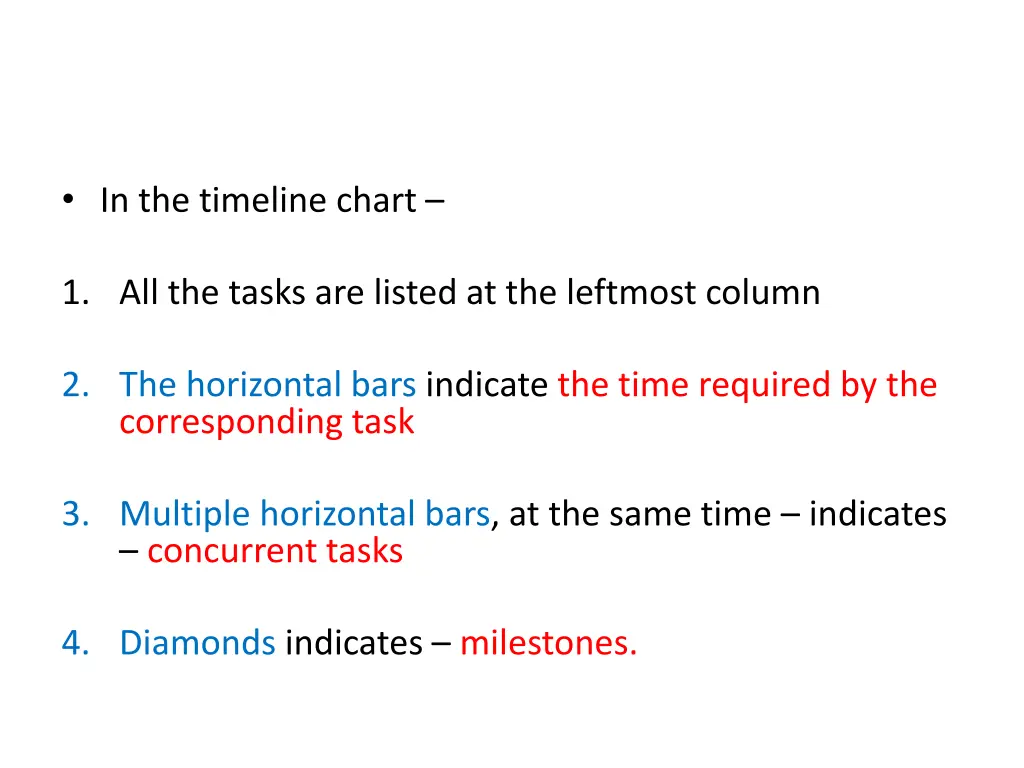 • In the timeline chart –

1. All the tasks are listed at the leftmost column

2. The horizontal bars indicate the time required by the corresponding task

3. Multiple horizontal bars, at the same time – indicates – concurrent tasks

4. Diamonds indicates – milestones.